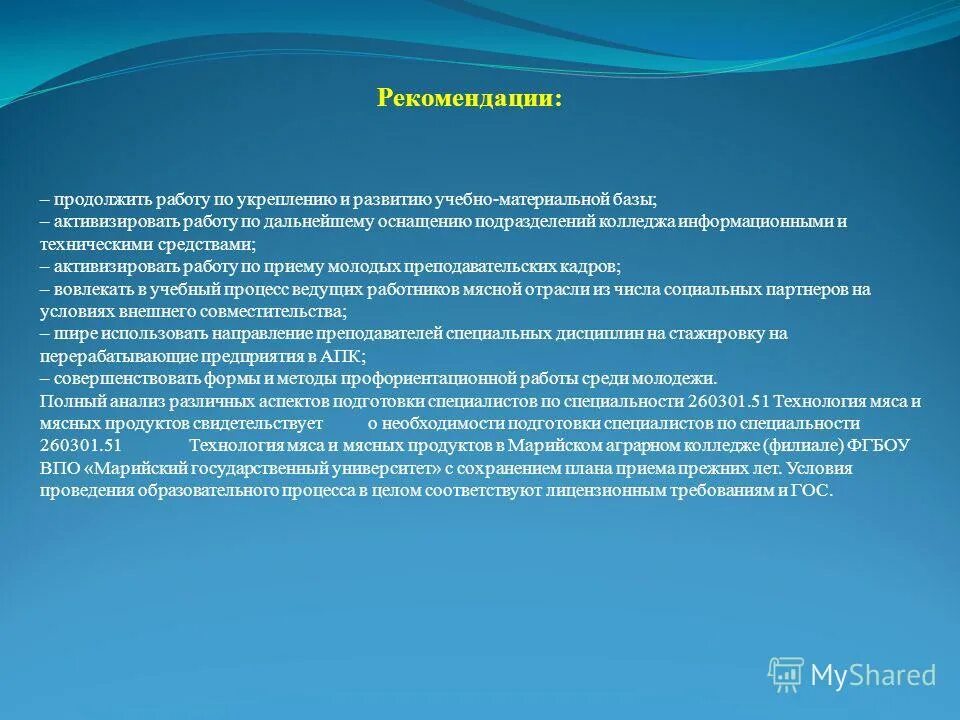 Рекомендации:

– продолжить работу по укреплению и развитию учебно-материальной базы;
– активизировать работу по дальнейшему оснащению подразделений колледжа информационными и техническими средствами;
– активизировать работу по приему молодых преподавательских кадров;
– вовлекать в учебный процесс ведущих работников мясной отрасли из числа социальных партнеров на условиях внешнего совместительства;
– шире использовать направление преподавателей специальных дисциплин на стажировку на перерабатывающие предприятия в АПК;
– совершенствовать формы и методы профориентационной работы среди молодежи.
Полный анализ различных аспектов подготовки специалистов по специальности 260301.51 Технология мяса и мясных продуктов свидетельствует о необходимости подготовки специалистов по специальности 260301.51 Технология мяса и мясных продуктов в Марийском аграрном колледже (филиале) ФГБОУ ВПО «Марийский государственный университет» с сохранением плана приема прежних лет. Условия проведения образовательного процесса в целом соответствуют лицензионным требованиям и ГОС.

MyShared